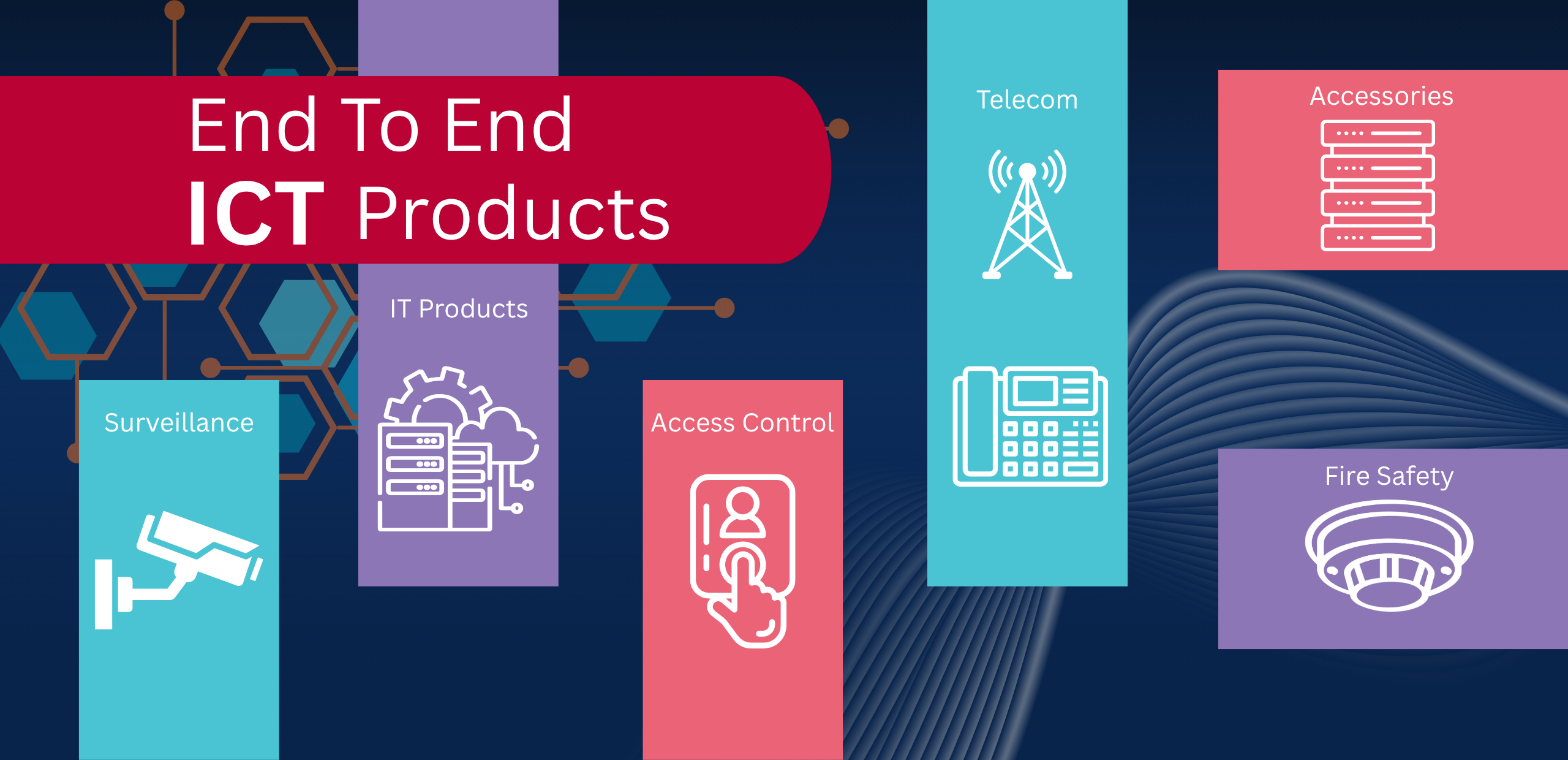 End To End
ICT Products

Surveillance

IT Products

Access Control

Telecom

Accessories

Fire Safety